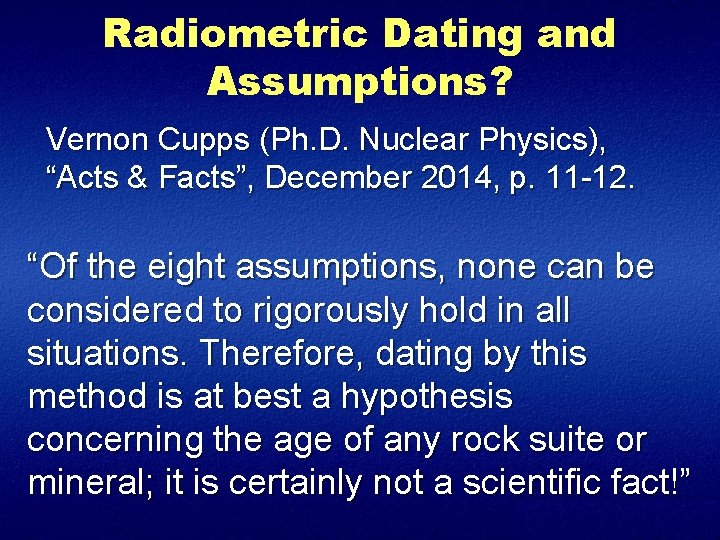 Radiometric Dating and Assumptions?

Vernon Cupps (Ph.D. Nuclear Physics), “Acts & Facts”, December 2014, p. 11-12.

“Of the eight assumptions, none can be considered to rigorously hold in all situations. Therefore, dating by this method is at best a hypothesis concerning the age of any rock suite or mineral; it is certainly not a scientific fact!”